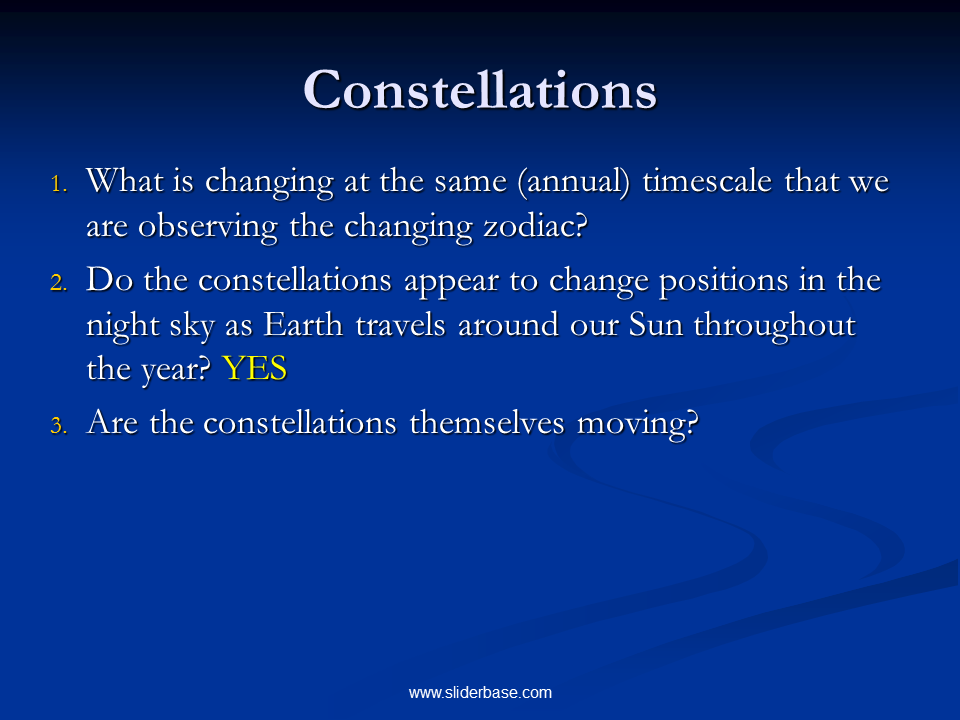 Constellations

1. What is changing at the same (annual) timescale that we are observing the changing zodiac?

2. Do the constellations appear to change positions in the night sky as Earth travels around our Sun throughout the year? YES

3. Are the constellations themselves moving?

www.sliderbase.com